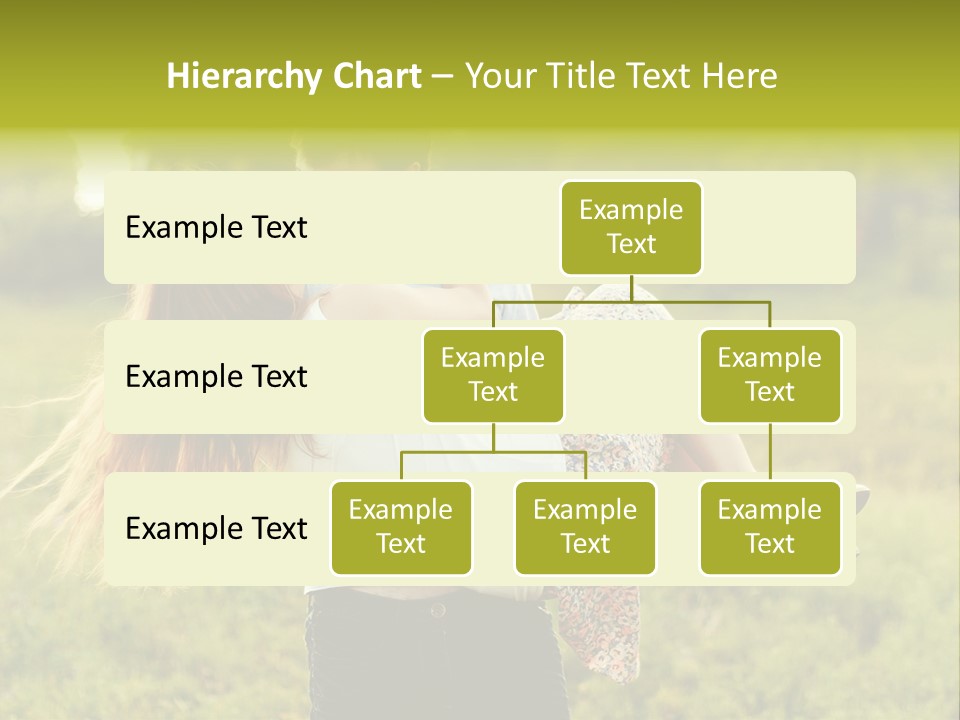 Hierarchy Chart – Your Title Text Here

Example Text

Example Text

Example Text

Example Text

Example Text

Example Text

Example Text

Example Text

Example Text